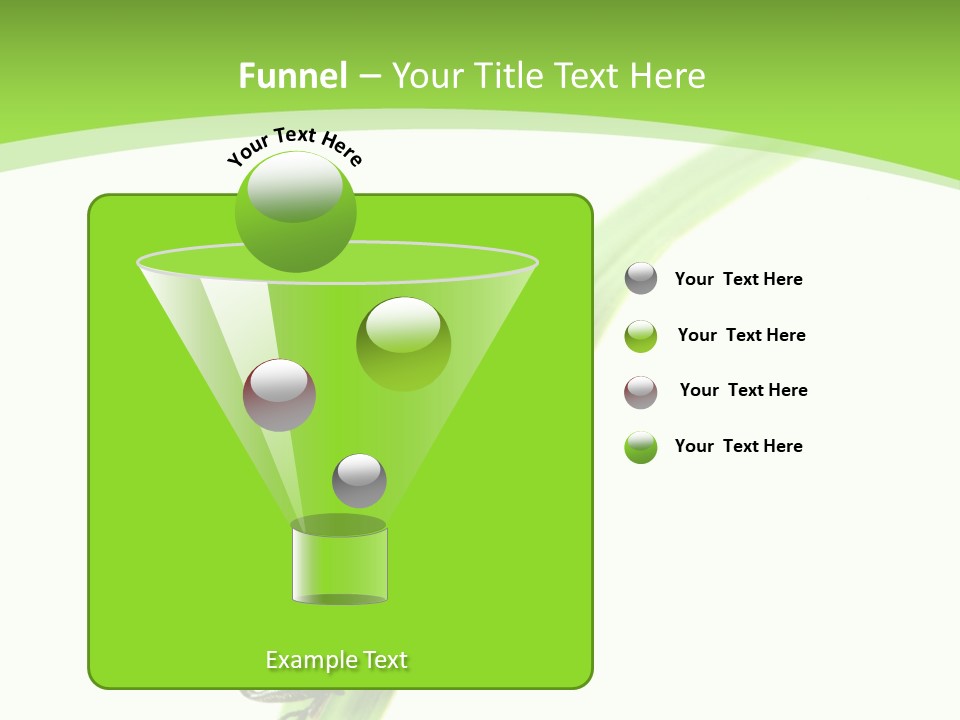 Funnel – Your Title Text Here

Your Text Here

Your Text Here

Your Text Here

Your Text Here

Your Text Here

Example Text